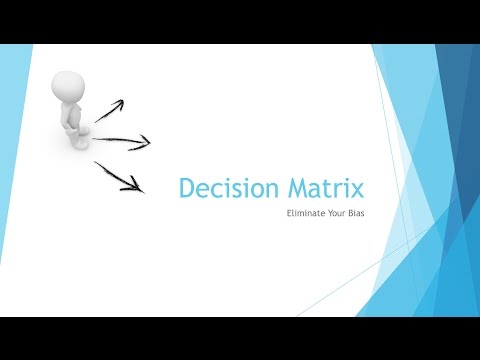 Decision Matrix

Eliminate Your Bias